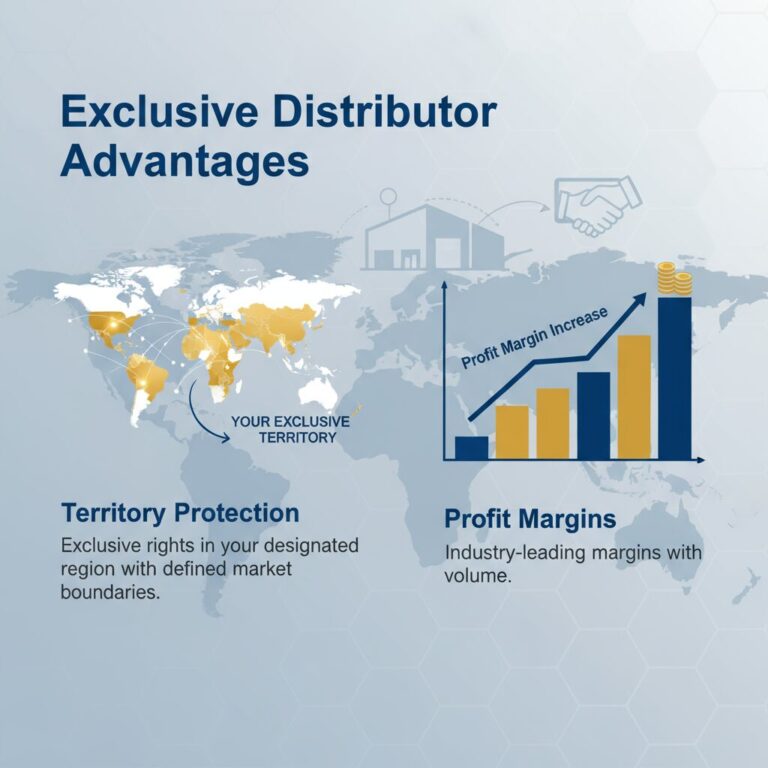 Exclusive Distributor Advantages

YOUR EXCLUSIVE TERRITORY

Profit Margin Increase

Territory Protection

Exclusive rights in your designated region with defined market boundaries.

Profit Margins

Industry-leading margins with volume.